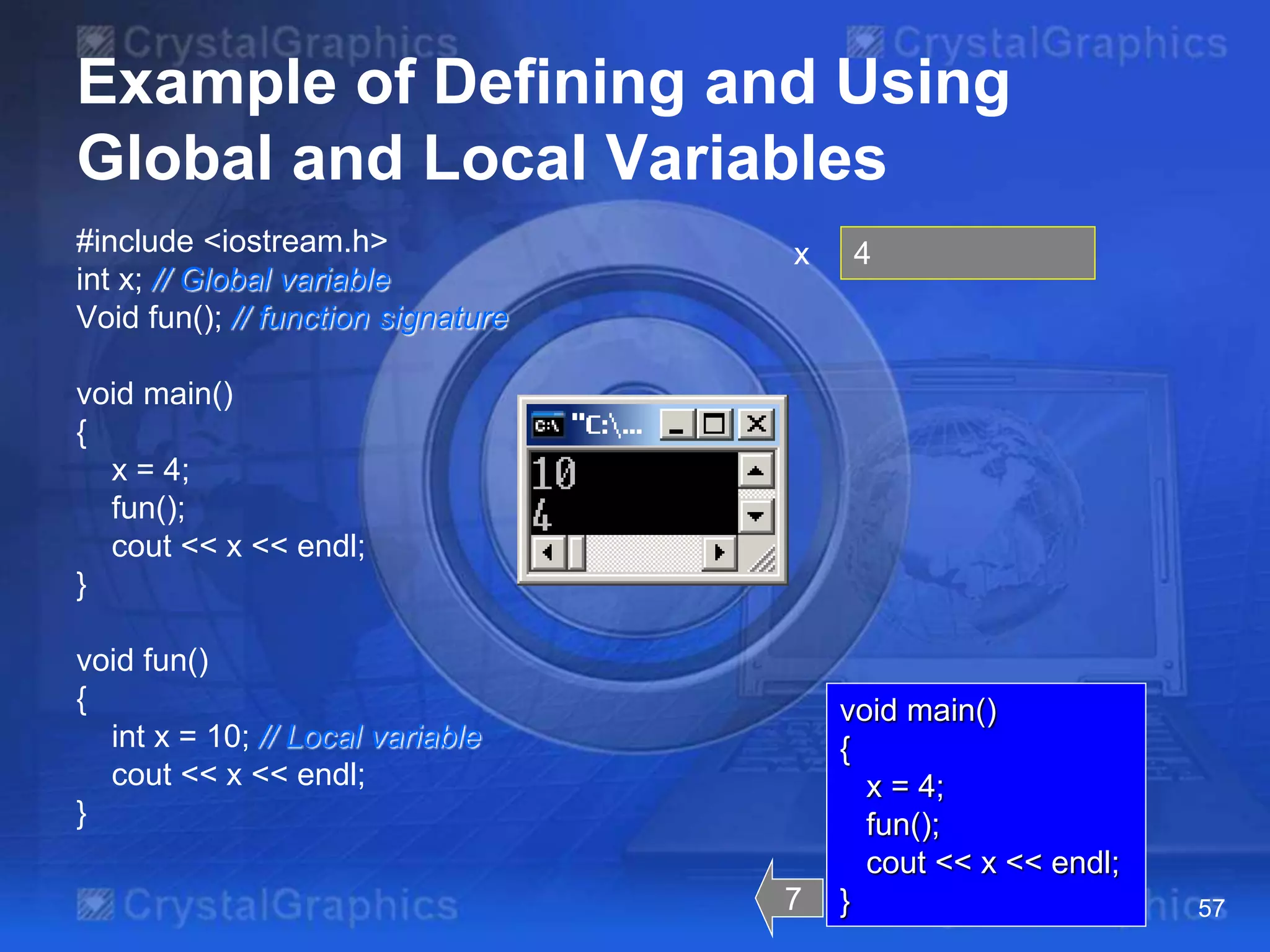 CrystalGraphics CrystalGraphics

Example of Defining and Using Global and Local Variables

#include <iostream.h>
int x; // Global variable
Void fun(); // function signature

void main()
{
x = 4;
fun();
cout << x << endl;
}

void fun()
{
int x = 10; // Local variable
cout << x << endl;
}

x

4

C:\ "C:\...

10
4

void main()
{
x = 4;
fun();
cout << x << endl;
}

7

CrystalGraphics

57